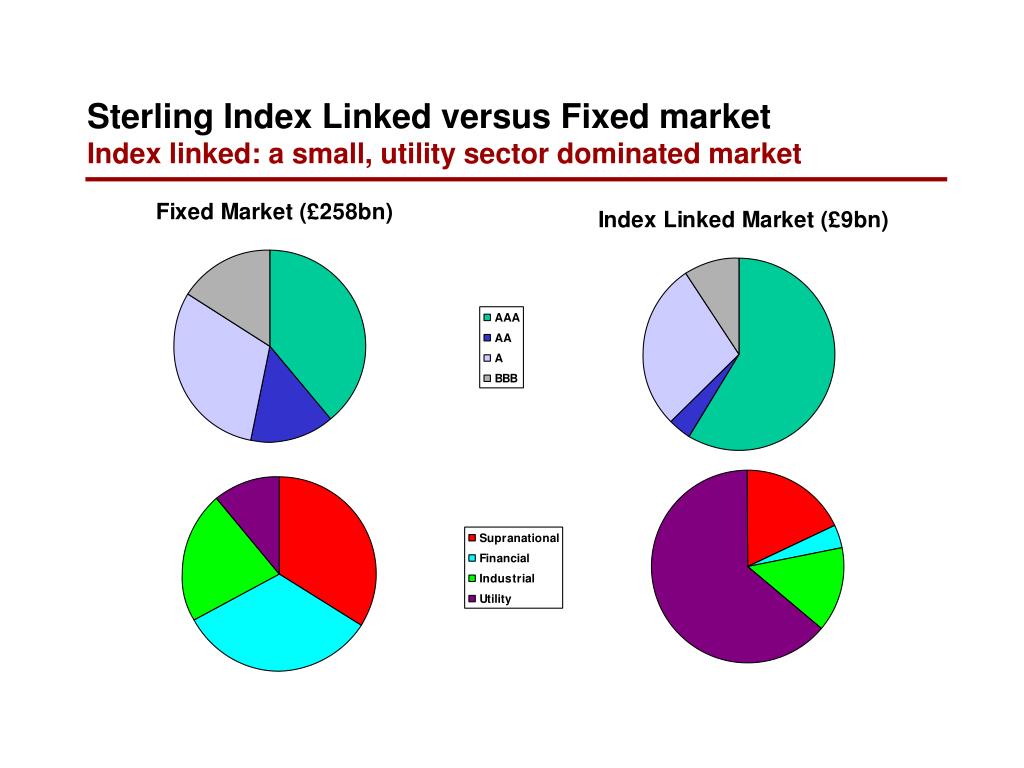 Sterling Index Linked versus Fixed market
Index linked: a small, utility sector dominated market

Fixed Market (£258bn)

Index Linked Market (£9bn)

AAA
AA
A
BBB

Supranational
Financial
Industrial
Utility